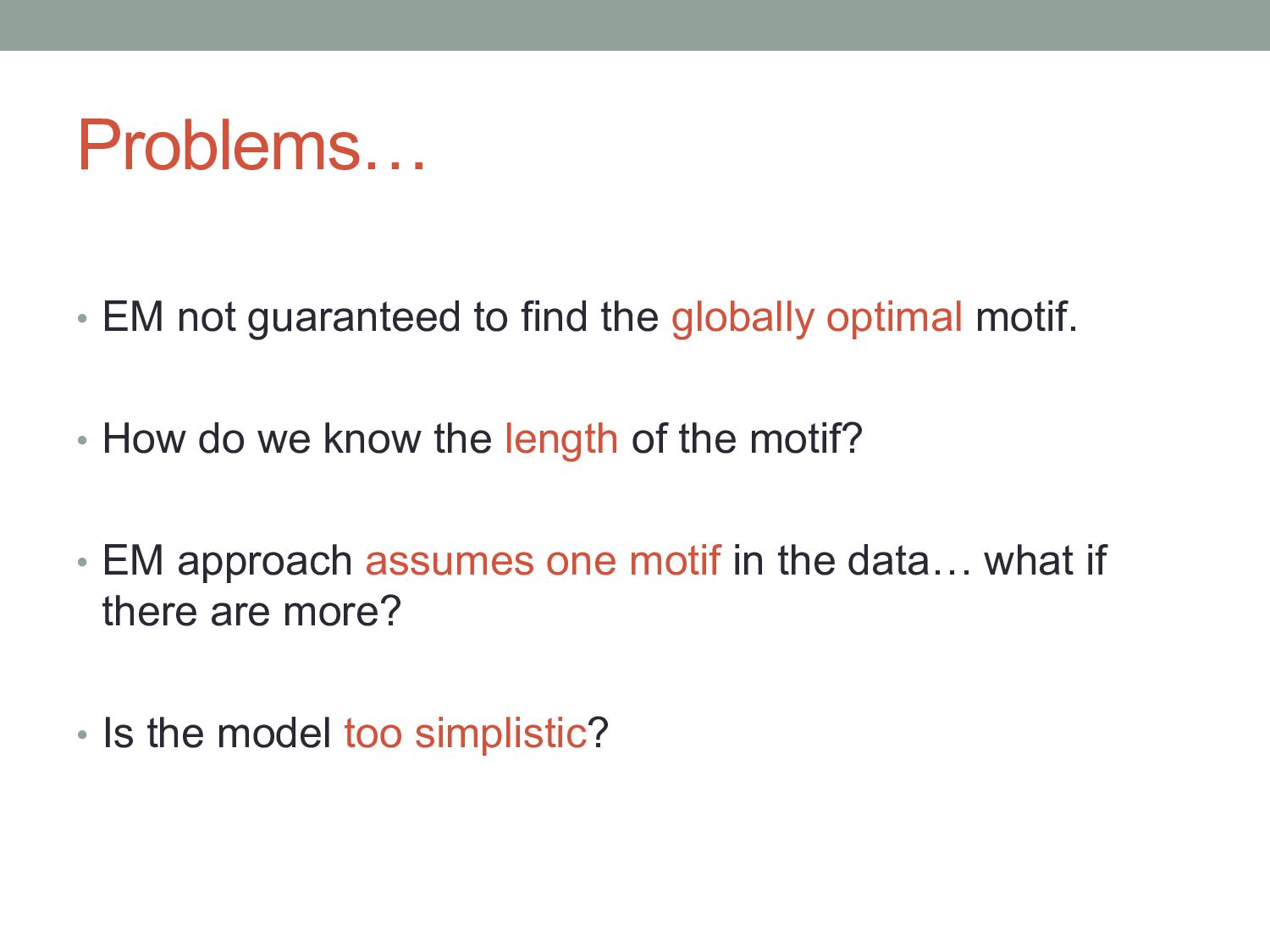 Problems…

• EM not guaranteed to find the globally optimal motif.

• How do we know the length of the motif?

• EM approach assumes one motif in the data… what if there are more?

• Is the model too simplistic?